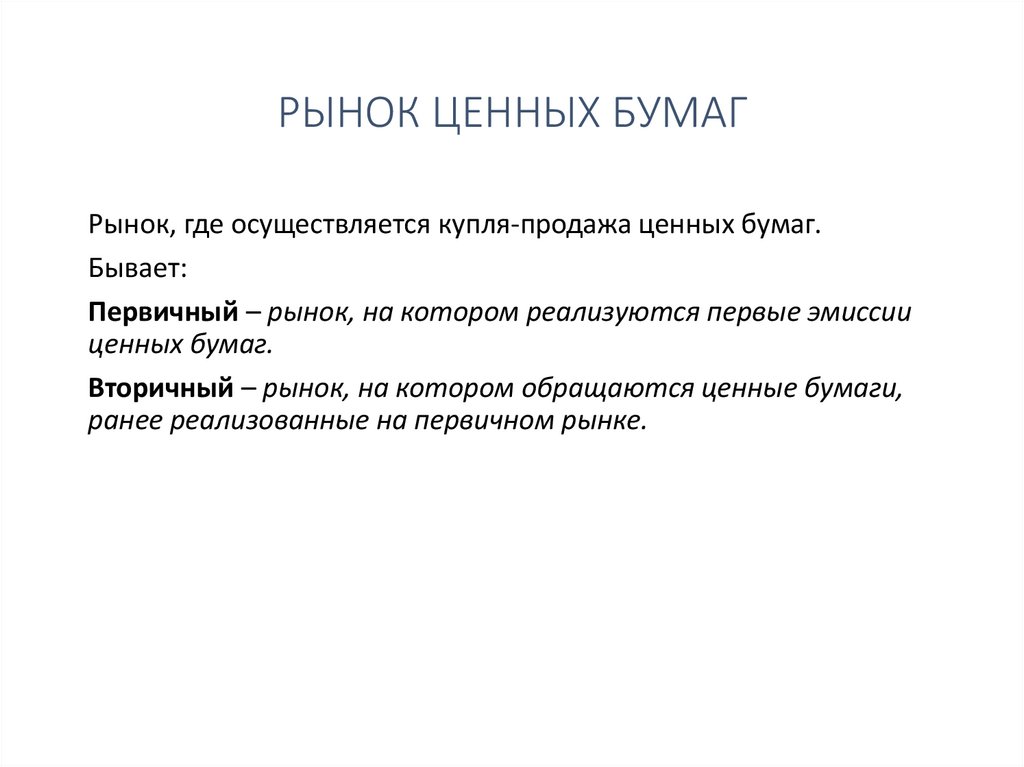 РЫНОК ЦЕННЫХ БУМАГ

Рынок, где осуществляется купля-продажа ценных бумаг.

Бывает:

Первичный – рынок, на котором реализуются первые эмиссии ценных бумаг.

Вторичный – рынок, на котором обращаются ценные бумаги, ранее реализованные на первичном рынке.